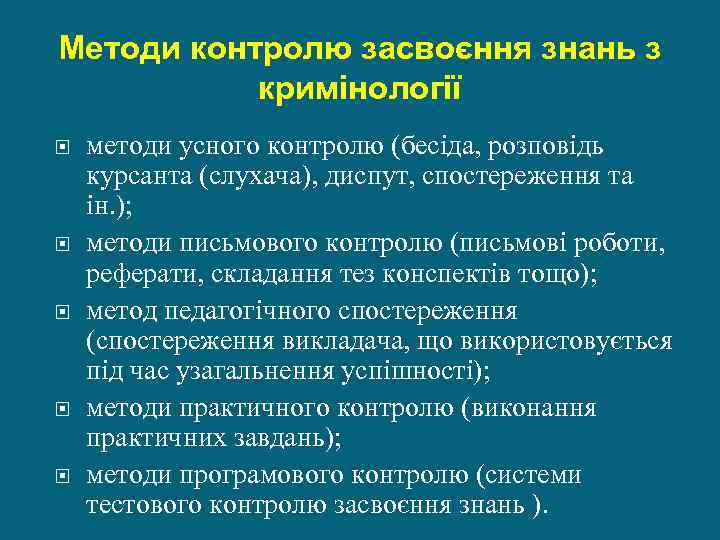 Методи контролю засвоєння знань з кримінології

методи усного контролю (бесіда, розповідь курсанта (слухача), диспут, спостереження та ін.);

методи письмового контролю (письмові роботи, реферати, складання тез конспектів тощо);

метод педагогічного спостереження (спостереження викладача, що використовується під час узагальнення успішності);

методи практичного контролю (виконання практичних завдань);

методи програмового контролю (системи тестового контролю засвоєння знань ).